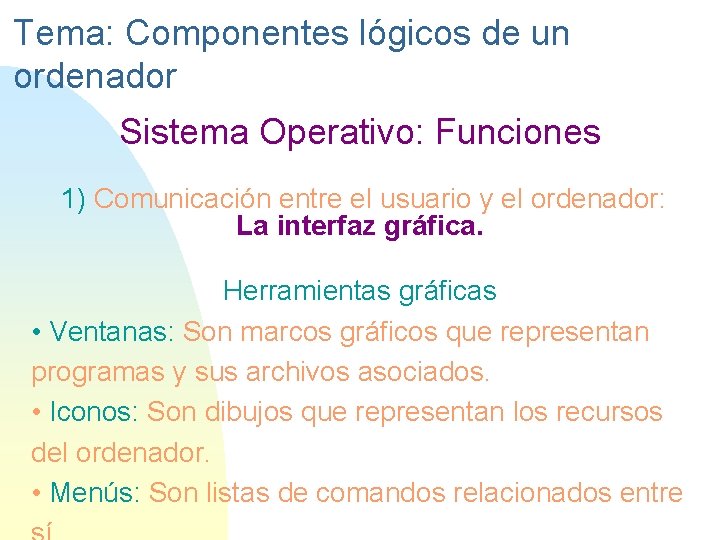 Tema: Componentes lógicos de un ordenador

Sistema Operativo: Funciones

1) Comunicación entre el usuario y el ordenador:
La interfaz gráfica.

Herramientas gráficas

• Ventanas: Son marcos gráficos que representan programas y sus archivos asociados.
• Iconos: Son dibujos que representan los recursos del ordenador.
• Menús: Son listas de comandos relacionados entre sí